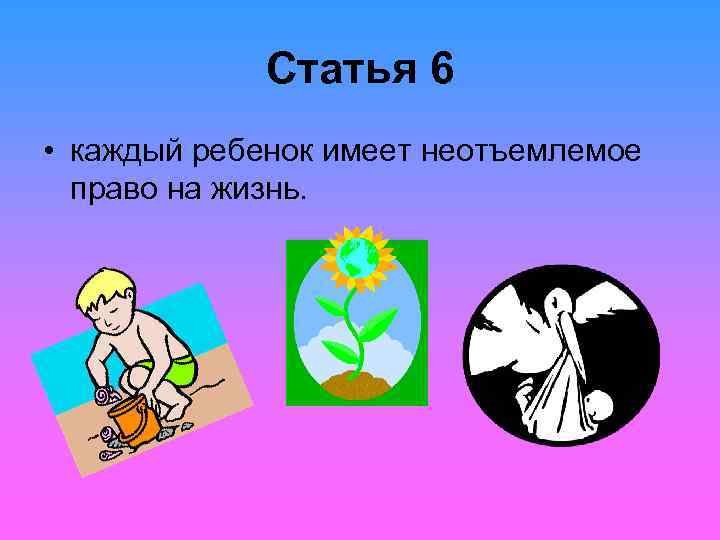 Статья 6

• каждый ребенок имеет неотъемлемое право на жизнь.